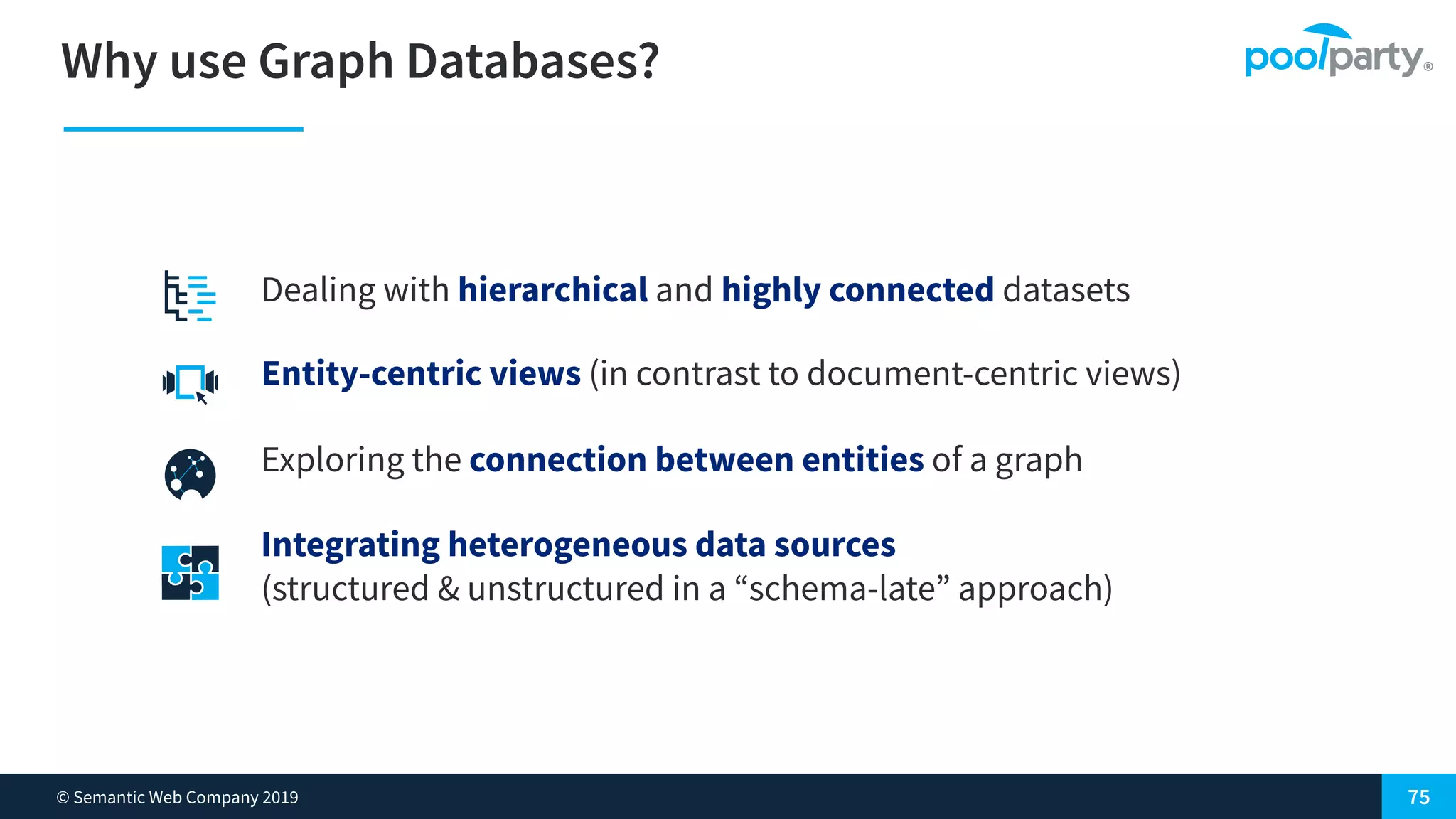 Why use Graph Databases?

poolparty®

Dealing with hierarchical and highly connected datasets

Entity-centric views (in contrast to document-centric views)

Exploring the connection between entities of a graph

Integrating heterogeneous data sources (structured & unstructured in a “schema-late” approach)

© Semantic Web Company 2019

75